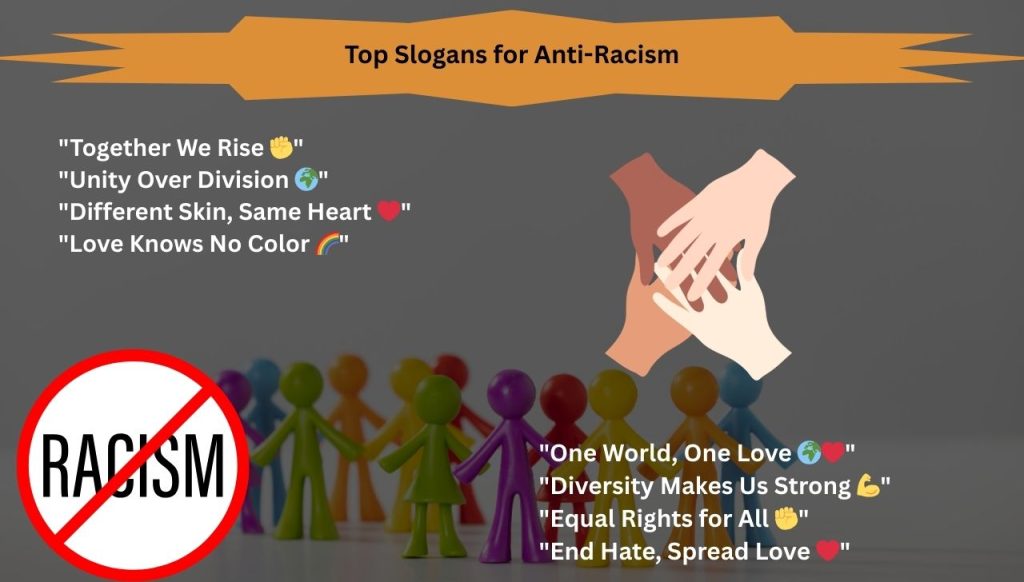 Top Slogans for Anti-Racism

"Together We Rise ✊"
"Unity Over Division 🌍"
"Different Skin, Same Heart ❤️"
"Love Knows No Color 🌈"

RACISM

"One World, One Love 🌍❤️"
"Diversity Makes Us Strong 💪"
"Equal Rights for All ✊"
"End Hate, Spread Love ❤️"